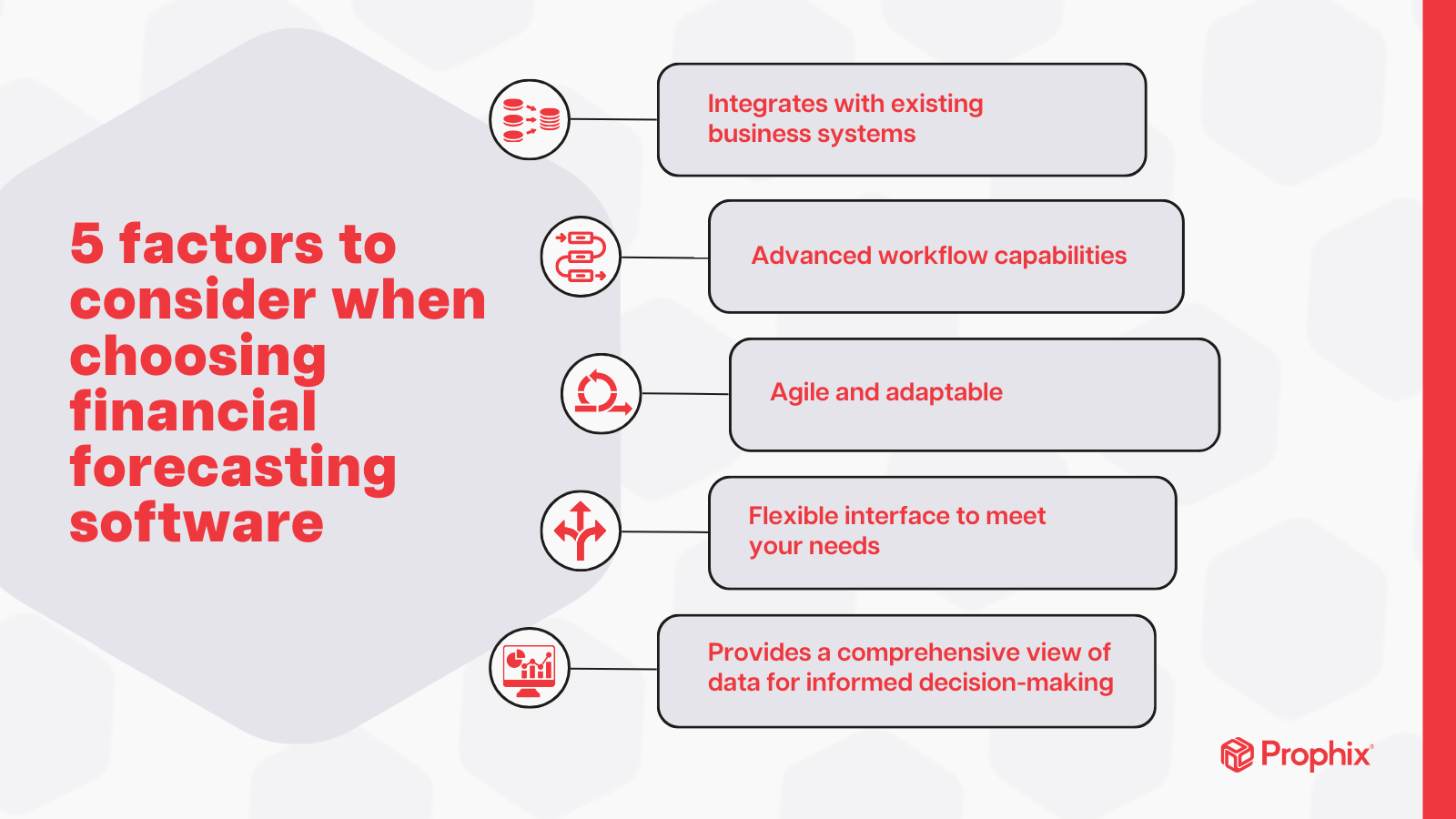 5 factors to consider when choosing financial forecasting software

Integrates with existing business systems

Advanced workflow capabilities

Agile and adaptable

Flexible interface to meet your needs

Provides a comprehensive view of data for informed decision-making

Prophix